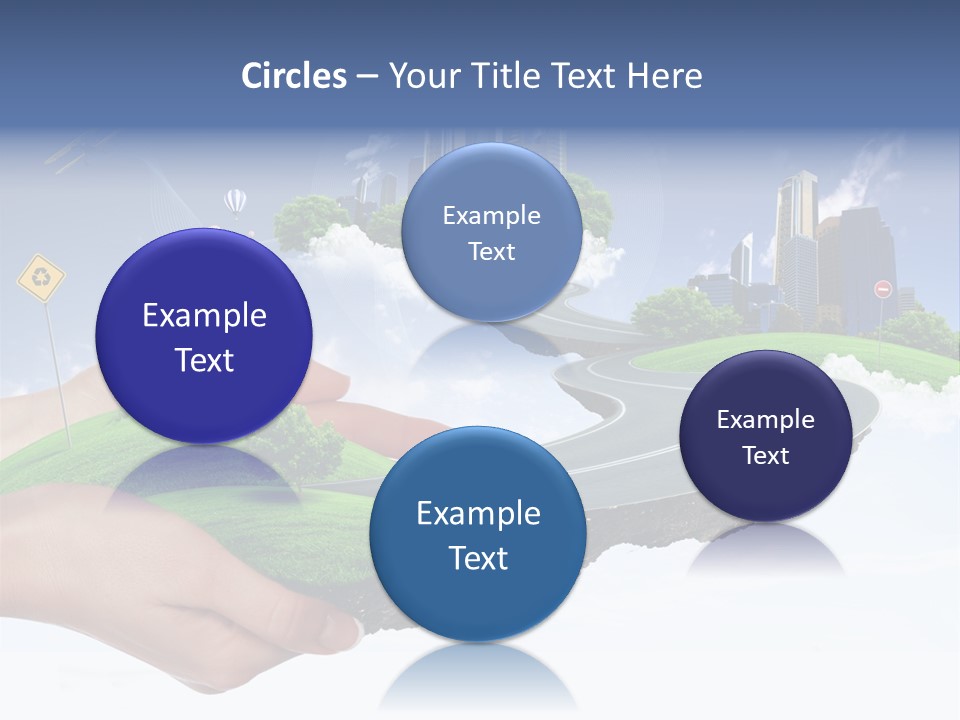 Circles – Your Title Text Here

Example Text

Example Text

Example Text

Example Text